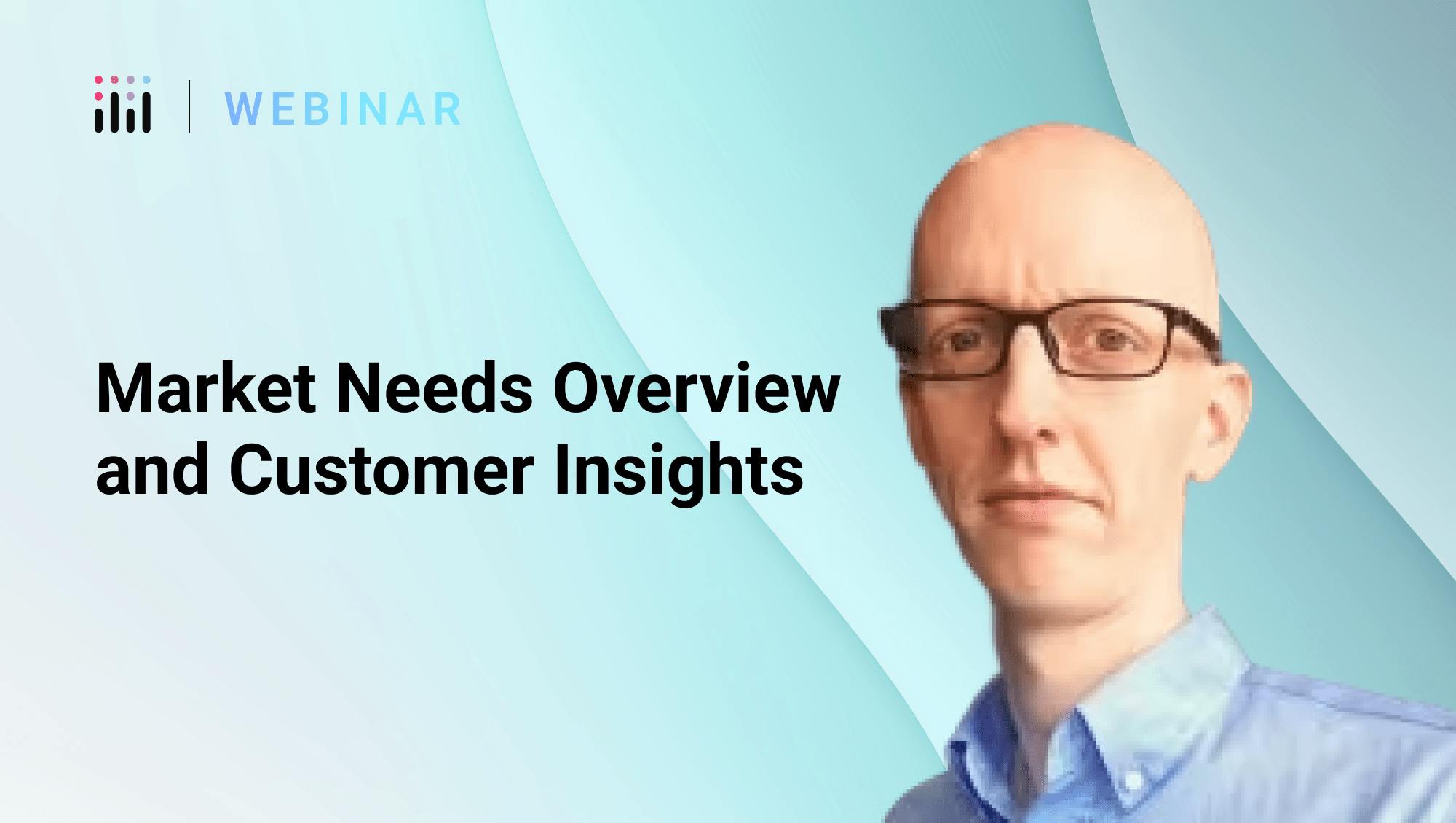 WEBINAR

Market Needs Overview and Customer Insights